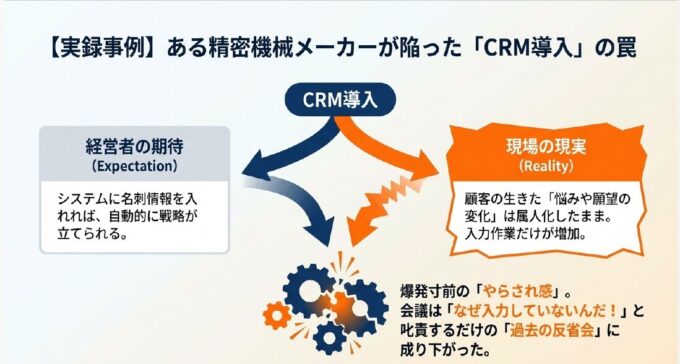 【実録事例】ある精密機械メーカーが陥った「CRM導入」の罠

CRM導入

経営者の期待
(Expectation)

システムに名刺情報を入れれば、自動的に戦略が立てられる。

現場の現実
(Reality)

顧客の生きた「悩みや願望の変化」は属人化したまま。
入力作業だけが増加。

爆発寸前の「やらされ感」。
会議は「なぜ入力していないんだ！」と叱責するだけの「過去の反省会」に成り下がった。